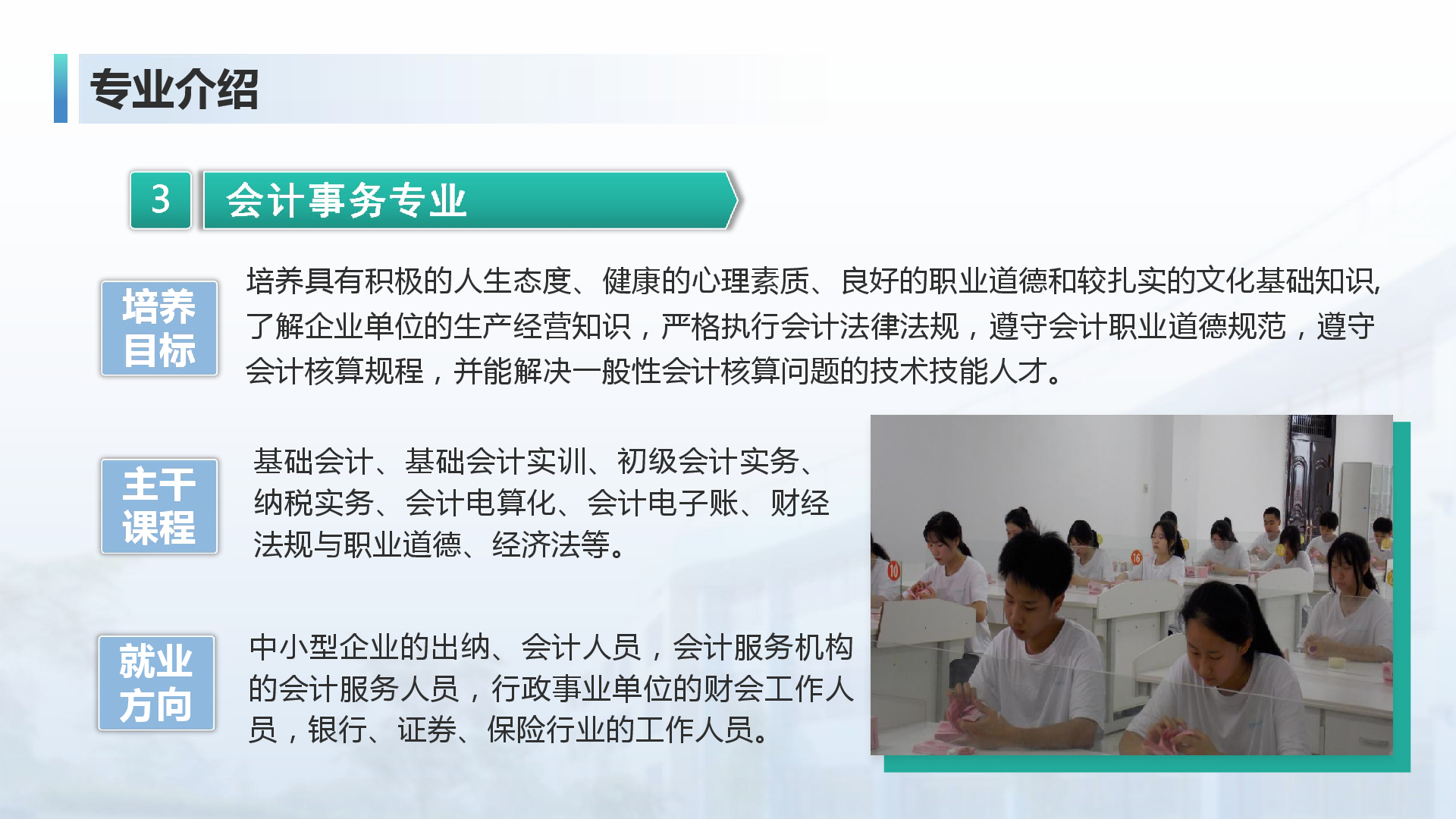 专业介绍

3 会计事务专业

培养目标

培养具有积极的人生态度、健康的心理素质、良好的职业道德和较扎实的文化基础知识,了解企业单位的生产经营知识，严格执行会计法律法规，遵守会计职业道德规范，遵守会计核算规程，并能解决一般性会计核算问题的技术技能人才。

主干课程

基础会计、基础会计实训、初级会计实务、纳税实务、会计电算化、会计电子账、财经法规与职业道德、经济法等。

就业方向

中小型企业的出纳、会计人员，会计服务机构的会计服务人员，行政事业单位的财会工作人员，银行、证券、保险行业的工作人员。

10

16